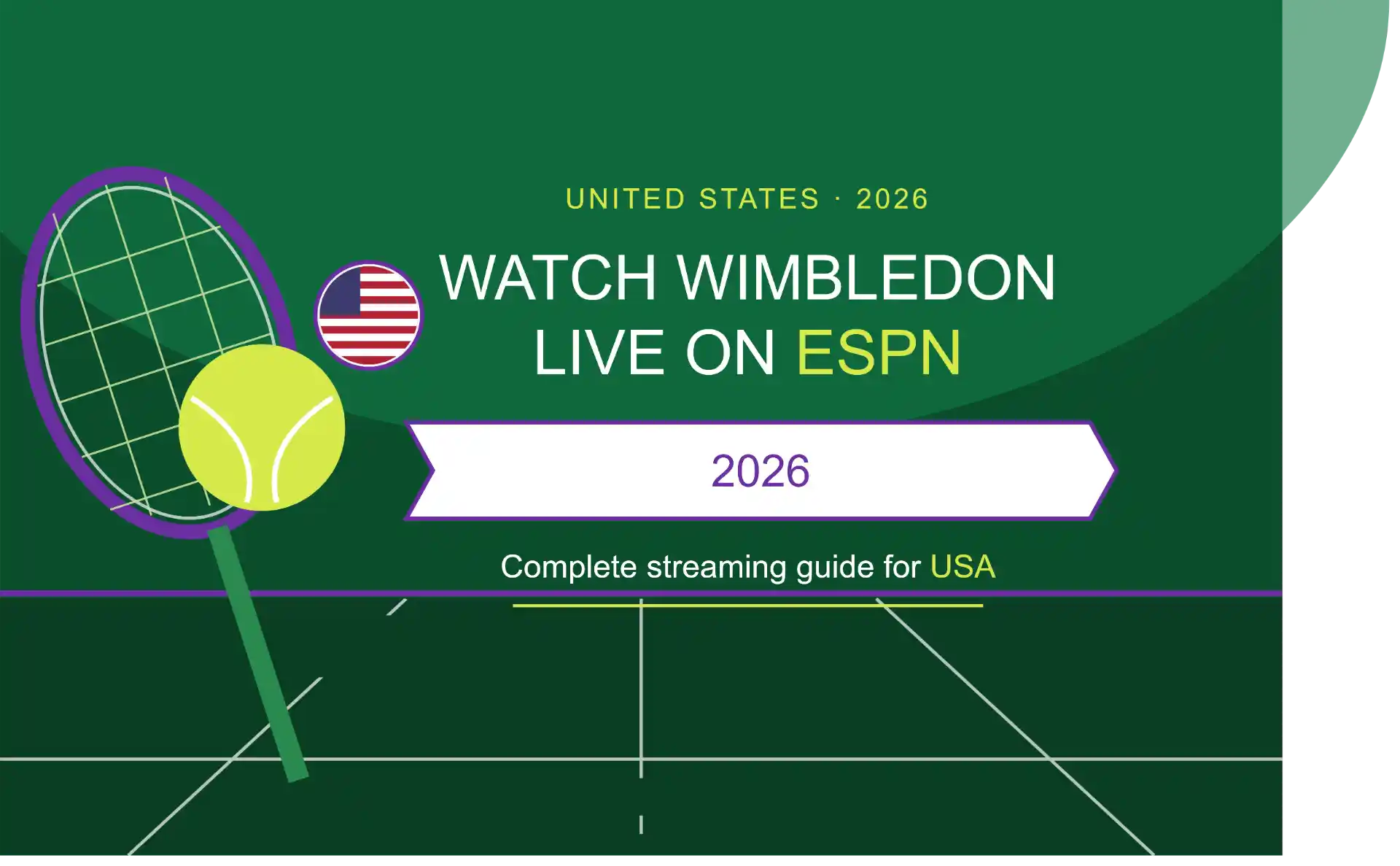 UNITED STATES · 2026

WATCH WIMBLEDON LIVE ON ESPN

2026

Complete streaming guide for USA